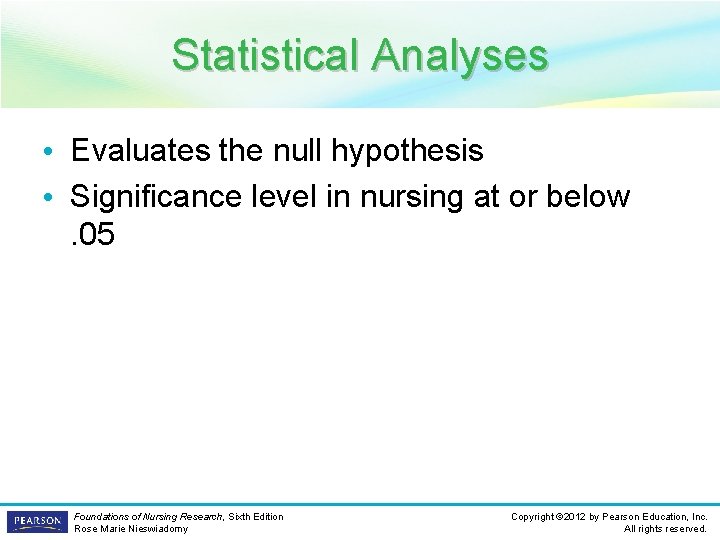 Statistical Analyses

• Evaluates the null hypothesis
• Significance level in nursing at or below .05

PEARSON

Foundations of Nursing Research, Sixth Edition
Rose Marie Nieswiadomy

Copyright ©2012 by Pearson Education, Inc.
All rights reserved.